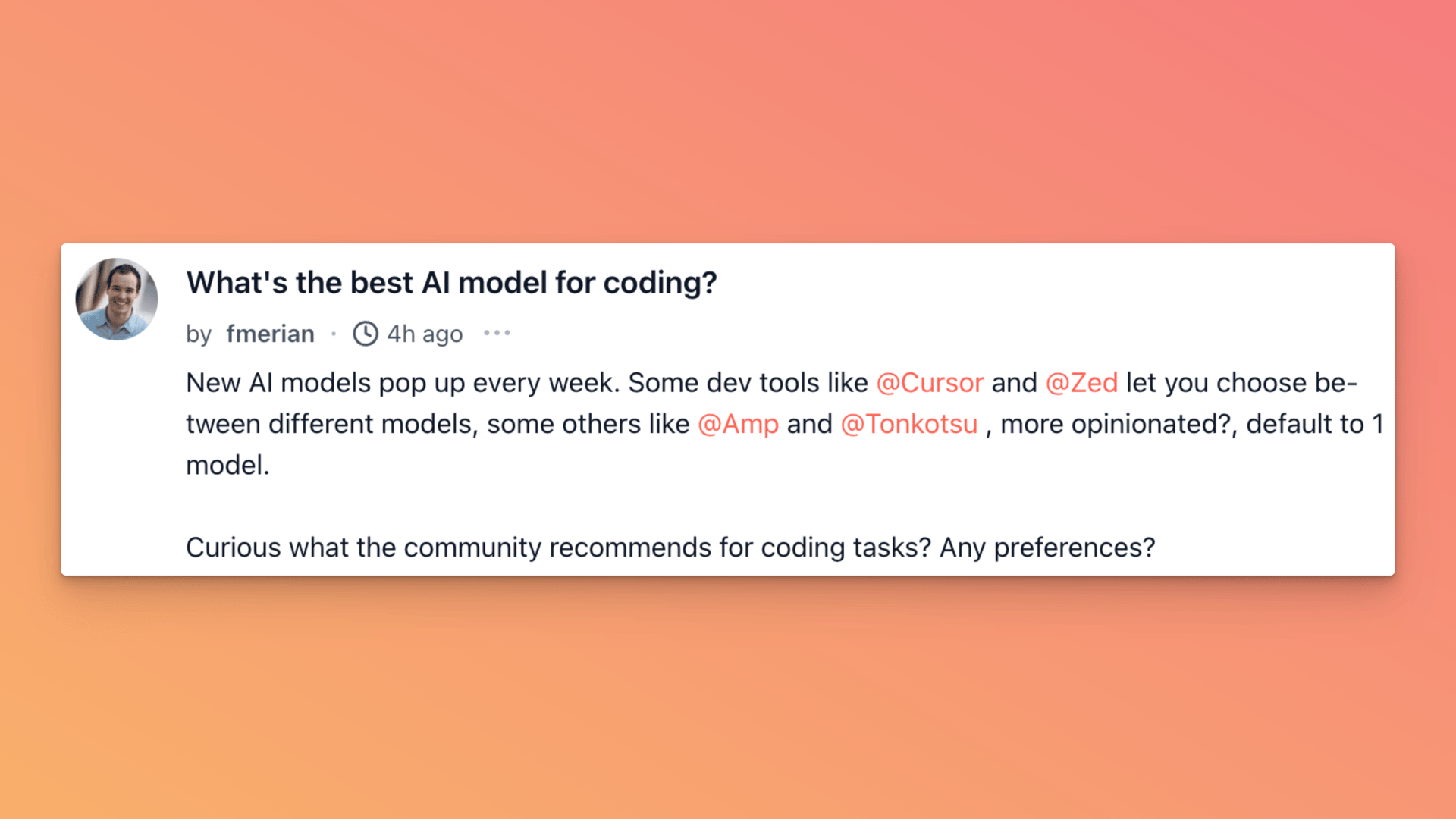 What's the best AI model for coding?

by fmerian · 4h ago ···

New AI models pop up every week. Some dev tools like @Cursor and @Zed let you choose between different models, some others like @Amp and @Tonkotsu , more opinionated?, default to 1 model.

Curious what the community recommends for coding tasks? Any preferences?